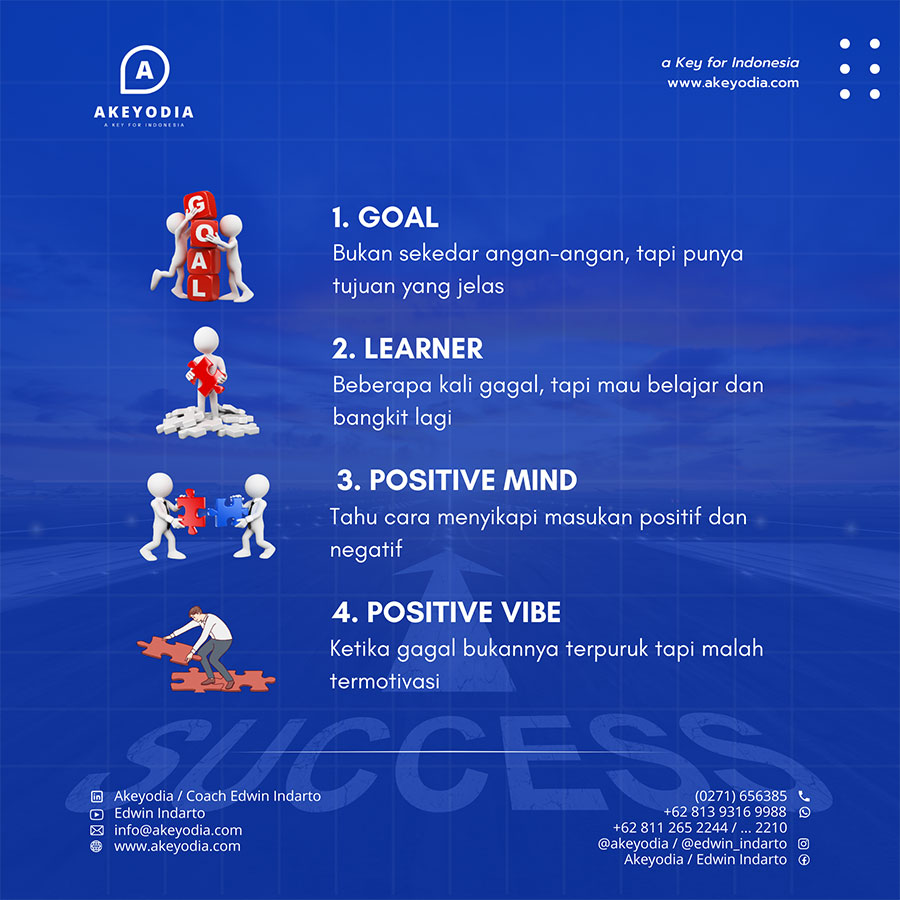 A
AKEYODIA
A KEY FOR INDONESIA

a Key for Indonesia
www.akeyodia.com

GOAL

1. GOAL
Bukan sekedar angan-angan, tapi punya tujuan yang jelas

2. LEARNER
Beberapa kali gagal, tapi mau belajar dan bangkit lagi

3. POSITIVE MIND
Tahu cara menyikapi masukan positif dan negatif

4. POSITIVE VIBE
Ketika gagal bukannya terpuruk tapi malah termotivasi

SUCCESS

Akeyodia / Coach Edwin Indarto
Edwin Indarto
info@akeyodia.com
www.akeyodia.com

(0271) 656385
+62 813 9316 9988
+62 811 265 2244 / ... 2210
@akeyodia / @edwin_indarto
Akeyodia / Edwin Indarto